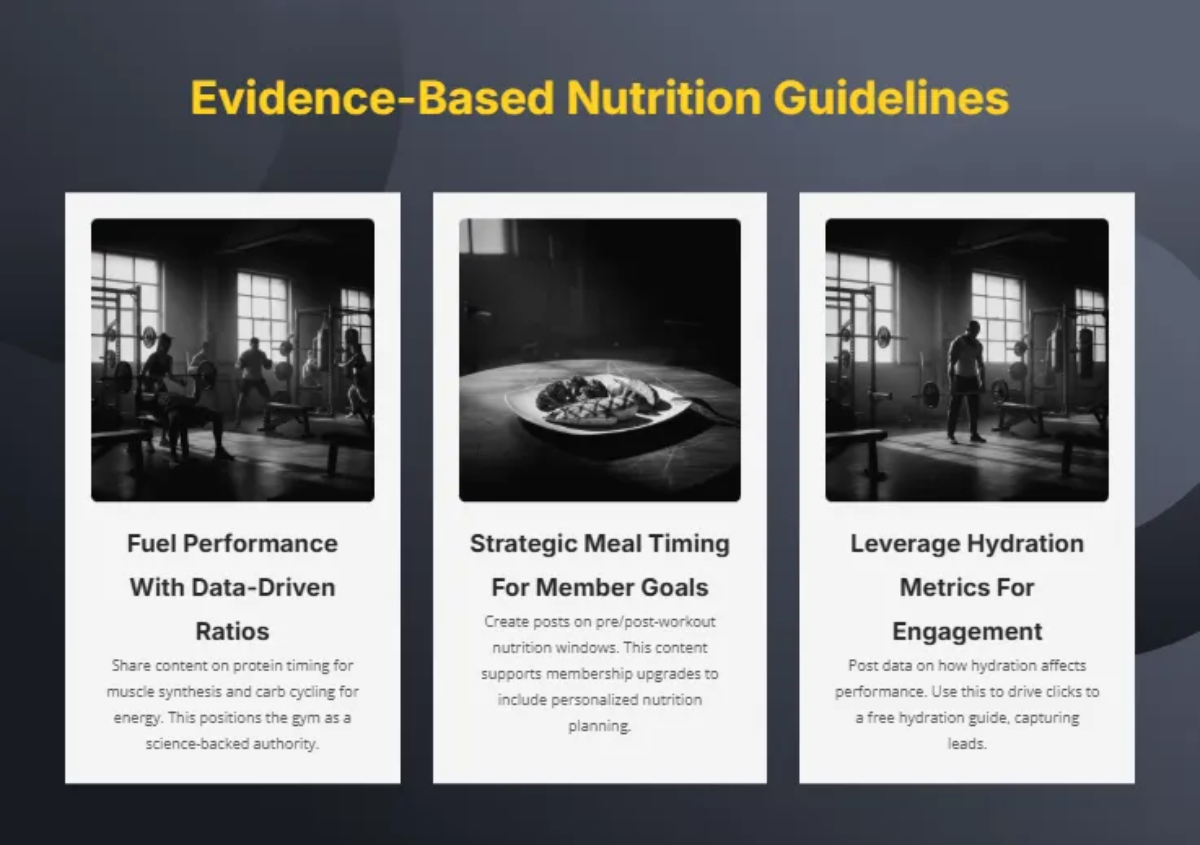 Evidence-Based Nutrition Guidelines

Fuel Performance With Data-Driven Ratios

Share content on protein timing for muscle synthesis and carb cycling for energy. This positions the gym as a science-backed authority.

Strategic Meal Timing For Member Goals

Create posts on pre/post-workout nutrition windows. This content supports membership upgrades to include personalized nutrition planning.

Leverage Hydration Metrics For Engagement

Post data on how hydration affects performance. Use this to drive clicks to a free hydration guide, capturing leads.